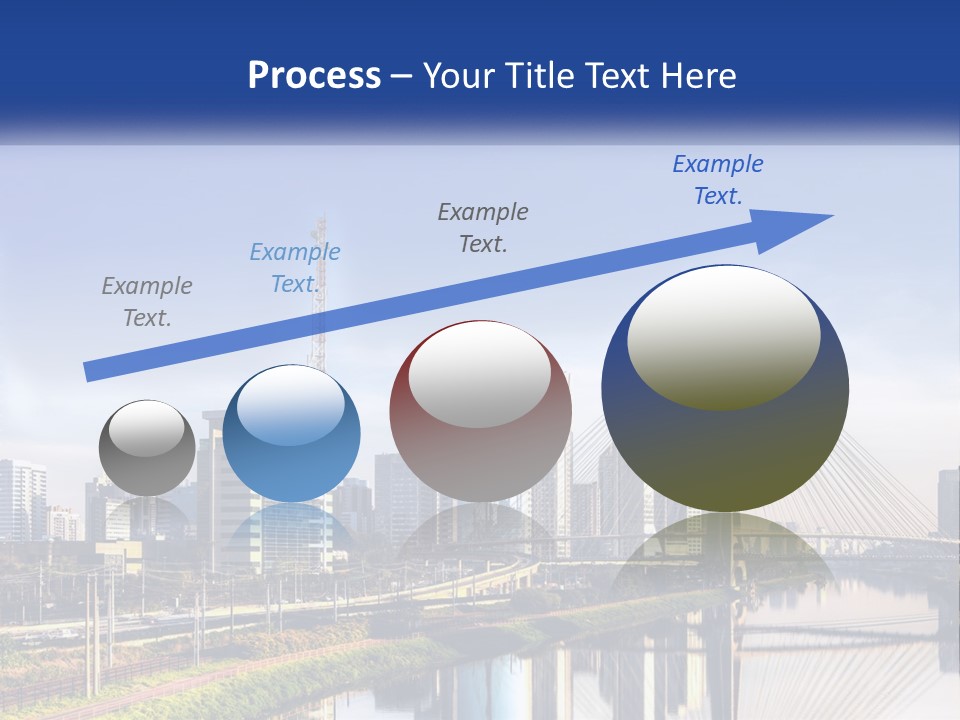 Process – Your Title Text Here

Example Text.

Example Text.

Example Text.

Example Text.